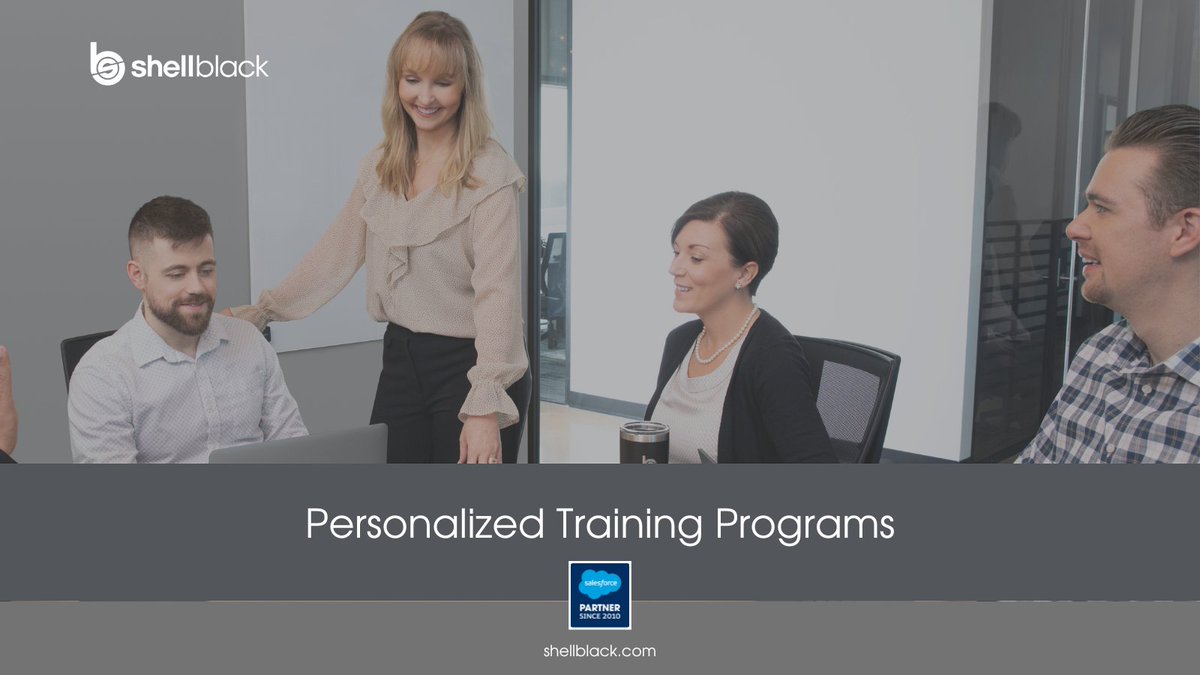 shellblack

Personalized Training Programs

salesforce
PARTNER
SINCE 2010

shellblack.com